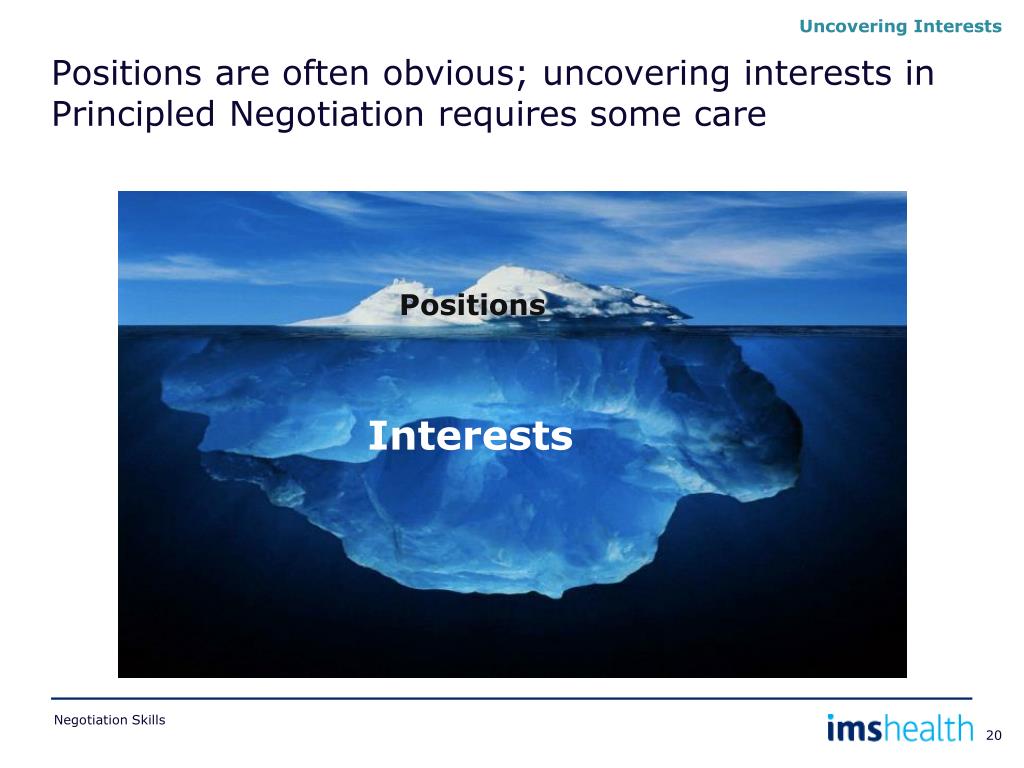 Uncovering Interests

Positions are often obvious; uncovering interests in Principled Negotiation requires some care

Positions

Interests

Negotiation Skills

imshealth

20